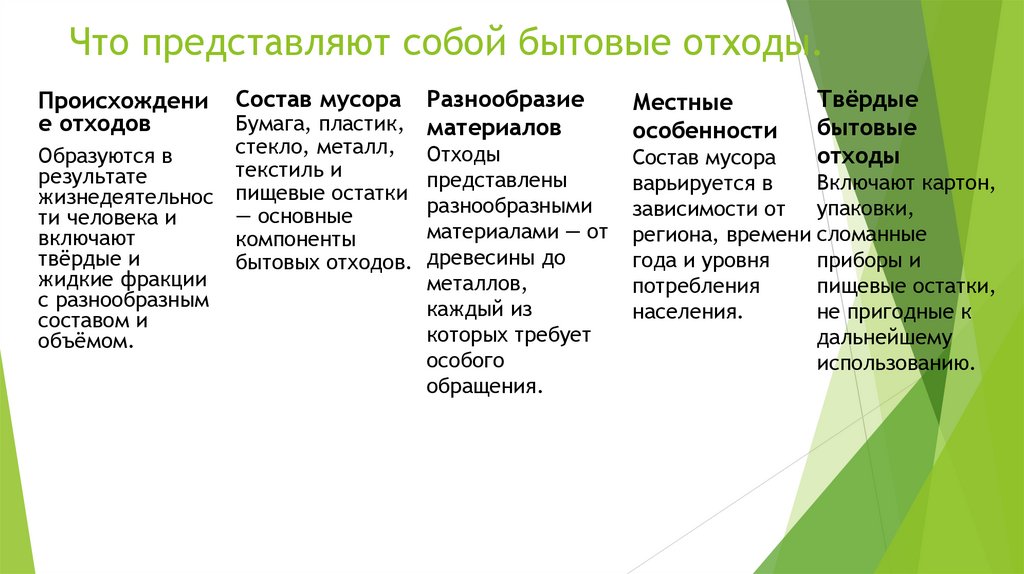 Что представляют собой бытовые отходы.

Происхождение отходов
Образуются в результате жизнедеятельности человека и включают твёрдые и жидкие фракции с разнообразным составом и объёмом.

Состав мусора
Бумага, пластик, стекло, металл, текстиль и пищевые остатки — основные компоненты бытовых отходов.

Разнообразие материалов
Отходы представлены разнообразными материалами — от древесины до металлов, каждый из которых требует особого обращения.

Местные особенности
Состав мусора варьируется в зависимости от региона, времени года и уровня потребления населения.

Твёрдые бытовые отходы
Включают картон, упаковки, сломанные приборы и пищевые остатки, не пригодные к дальнейшему использованию.